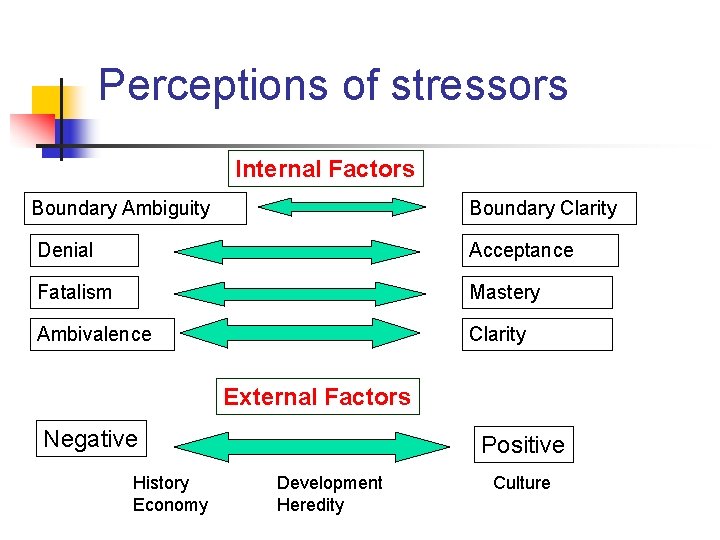 Perceptions of stressors

Internal Factors

Boundary Ambiguity

Boundary Clarity

Denial

Acceptance

Fatalism

Mastery

Ambivalence

Clarity

External Factors

Negative

Positive

History
Economy

Development
Heredity

Culture